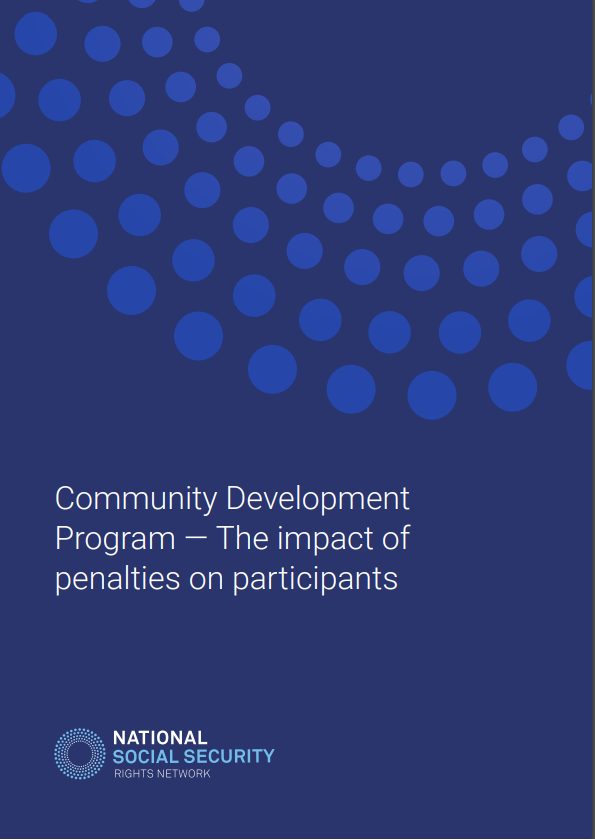 Community Development Program — The impact of penalties on participants

NATIONAL
SOCIAL SECURITY
RIGHTS NETWORK